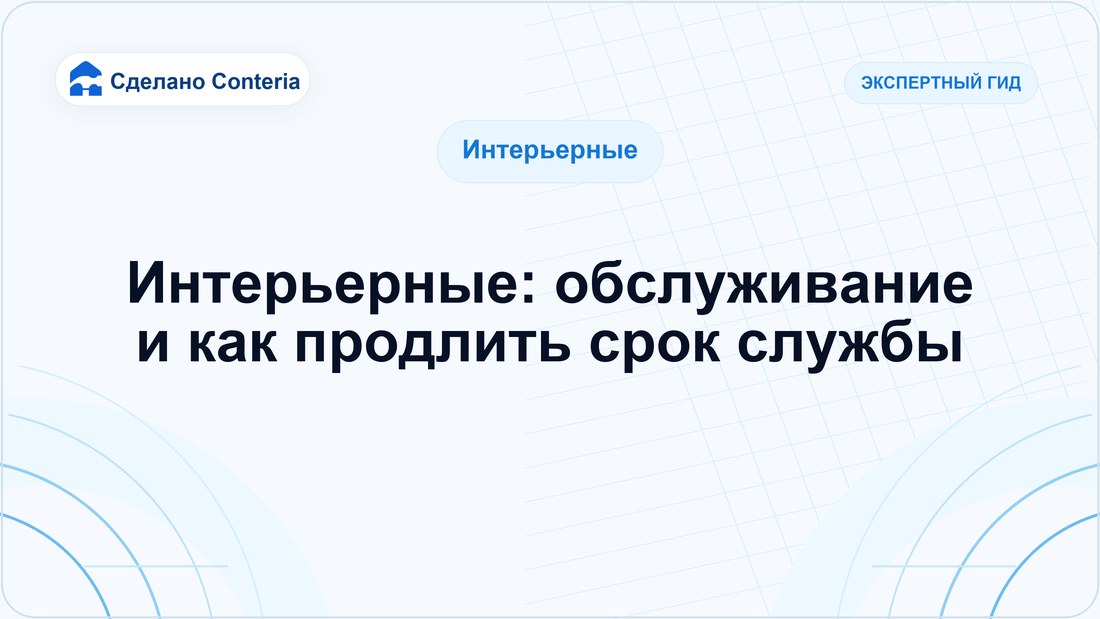 Сделано Conteria

ЭКСПЕРТНЫЙ ГИД

Интерьерные

Интерьерные: обслуживание и как продлить срок службы